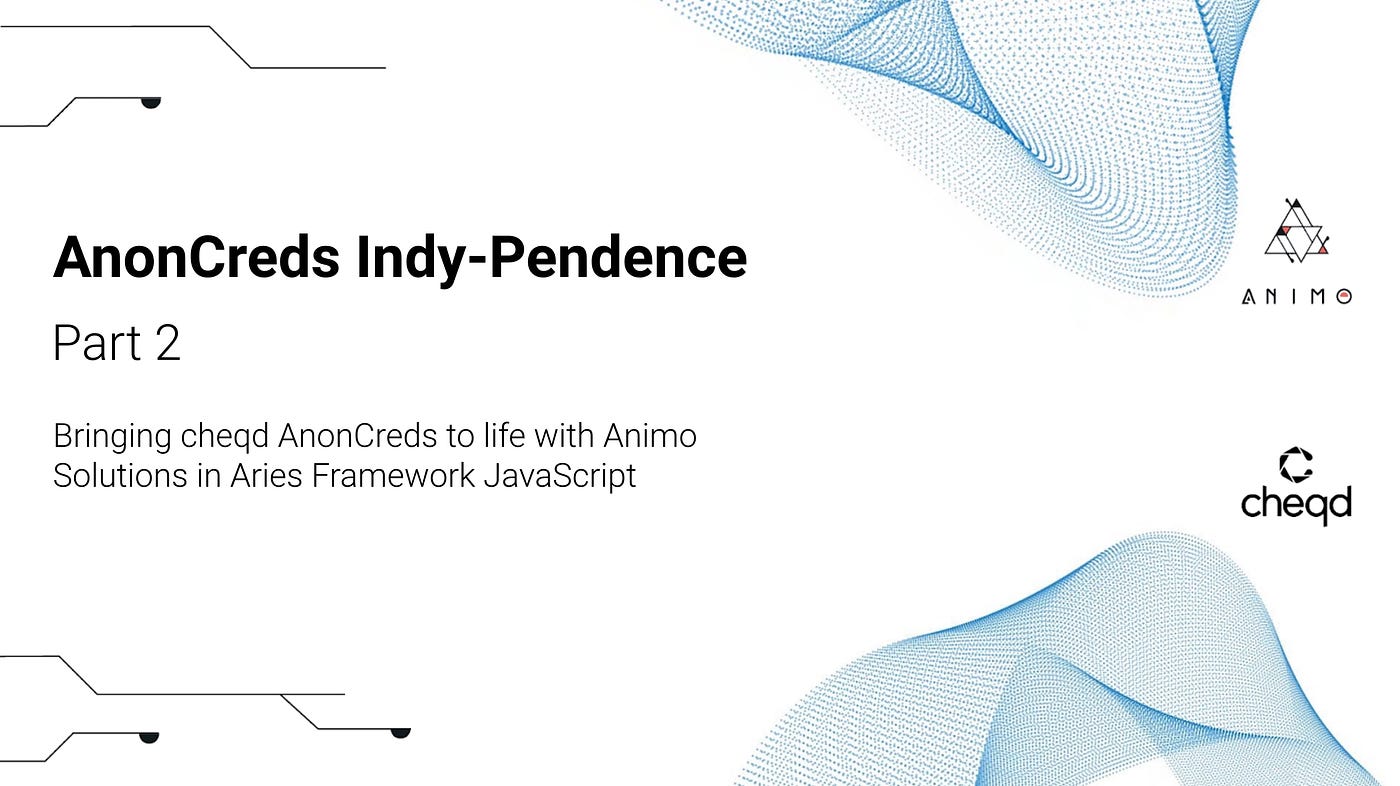 AnonCreds Indy-Pendence

Part 2

Bringing cheqd AnonCreds to life with Animo Solutions in Aries Framework JavaScript

ANIMO

cheqd